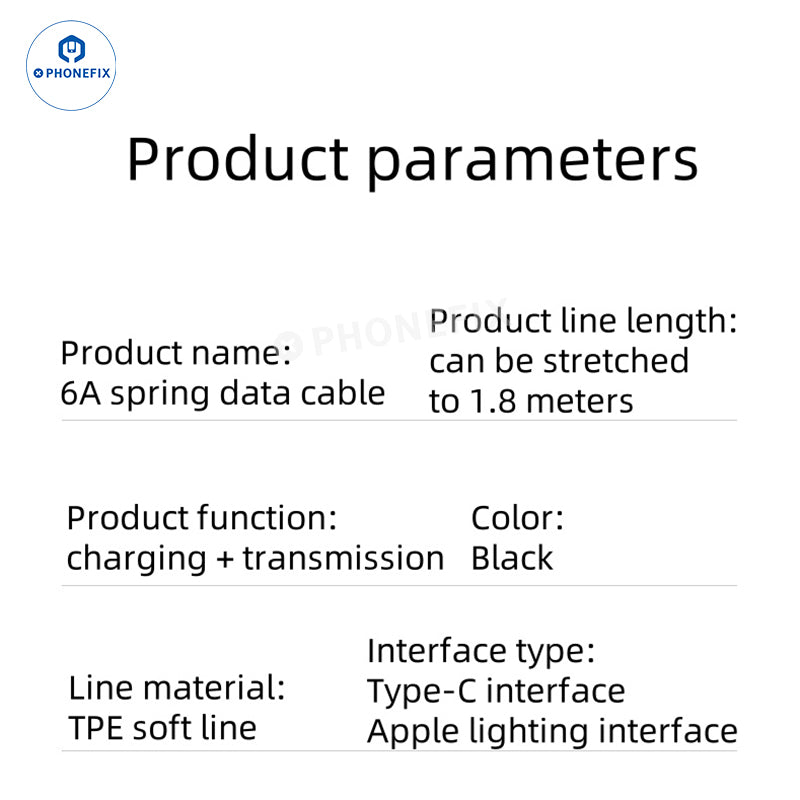 PHONEFIX

Product parameters

PHONEFIX

Product name:
6A spring data cable

Product line length:
can be stretched to 1.8 meters

Product function:
charging + transmission

Color:
Black

Line material:
TPE soft line

Interface type:
Type-C interface
Apple lighting interface